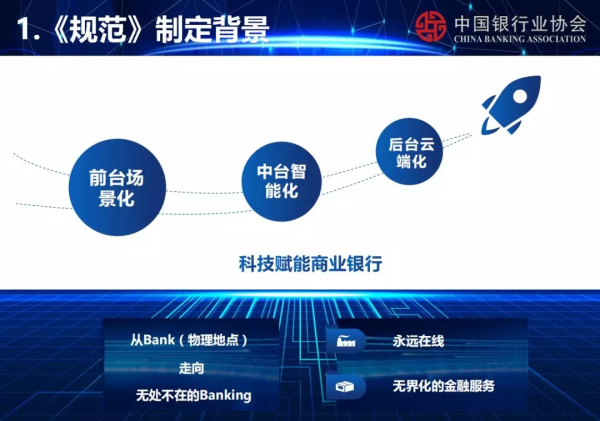 1.《规范》制定背景

中国银行业协会
CHINA BANKING ASSOCIATION

前台场景化

中台智能化

后台云端化

科技赋能商业银行

从Bank（物理地点）

走向

无处不在的Banking

永远在线

无界化的金融服务